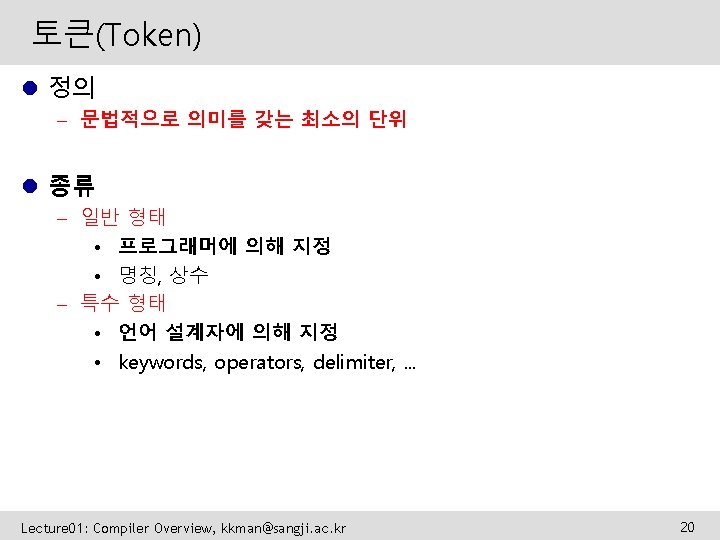 토큰(Token)

● 정의
– 문법적으로 의미를 갖는 최소의 단위

● 종류
– 일반 형태
• 프로그래머에 의해 지정
• 명칭, 상수
– 특수 형태
• 언어 설계자에 의해 지정
• keywords, operators, delimiter, …

Lecture01: Compiler Overview, kkman@sangji.ac.kr

20